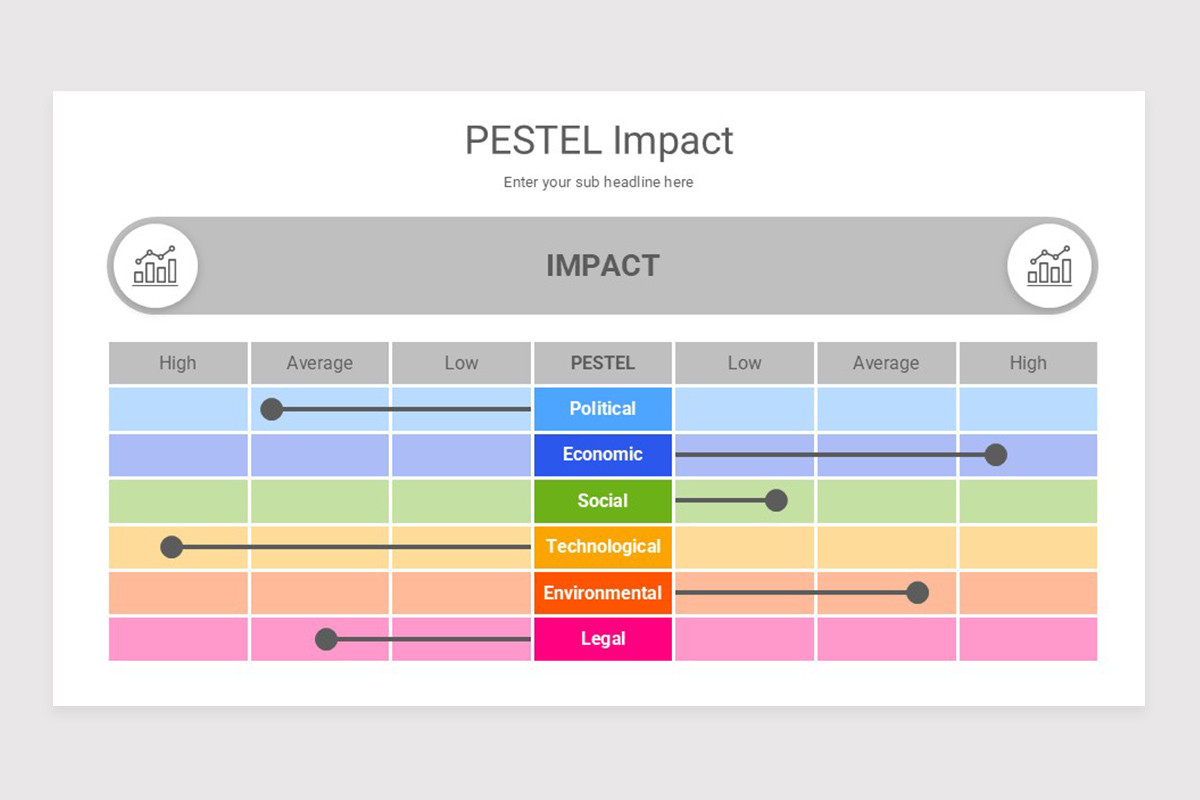 PESTEL Impact

Enter your sub headline here

IMPACT

| High | Average | Low | PESTEL | Low | Average | High |
|---|---|---|---|---|---|---|
| | | | Political | | | |
| | | | Economic | | | |
| | | | Social | | | |
| | | | Technological | | | |
| | | | Environmental | | | |
| | | | Legal | | | |